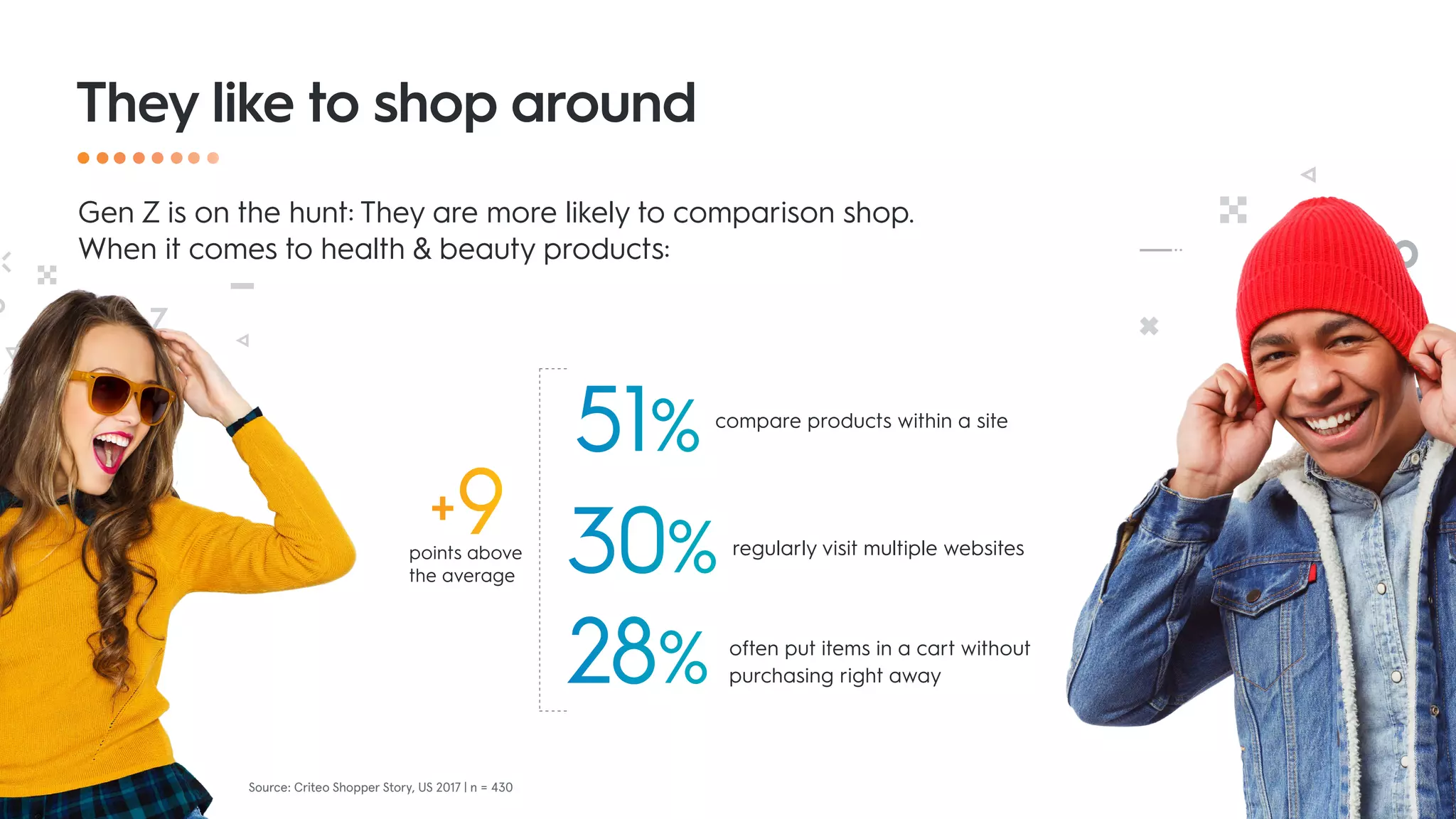 They like to shop around

Gen Z is on the hunt: They are more likely to comparison shop. When it comes to health & beauty products:

+9
points above the average

51% compare products within a site

30% regularly visit multiple websites

28% often put items in a cart without purchasing right away

Source: Criteo Shopper Story, US 2017 | n = 430